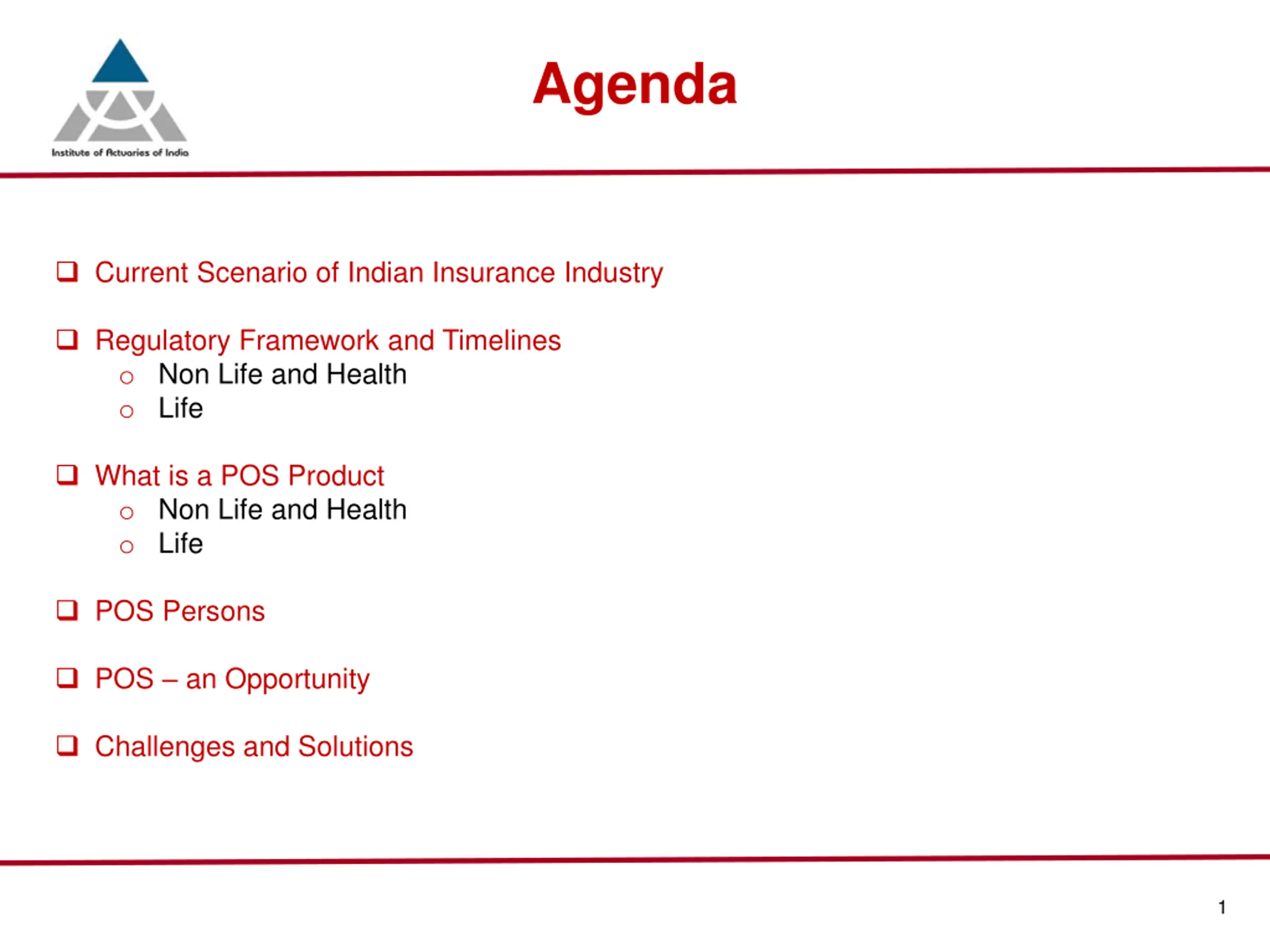 Institute of Actuaries of India

Agenda

❑ Current Scenario of Indian Insurance Industry

❑ Regulatory Framework and Timelines
○ Non Life and Health
○ Life

❑ What is a POS Product
○ Non Life and Health
○ Life

❑ POS Persons

❑ POS – an Opportunity

❑ Challenges and Solutions

1